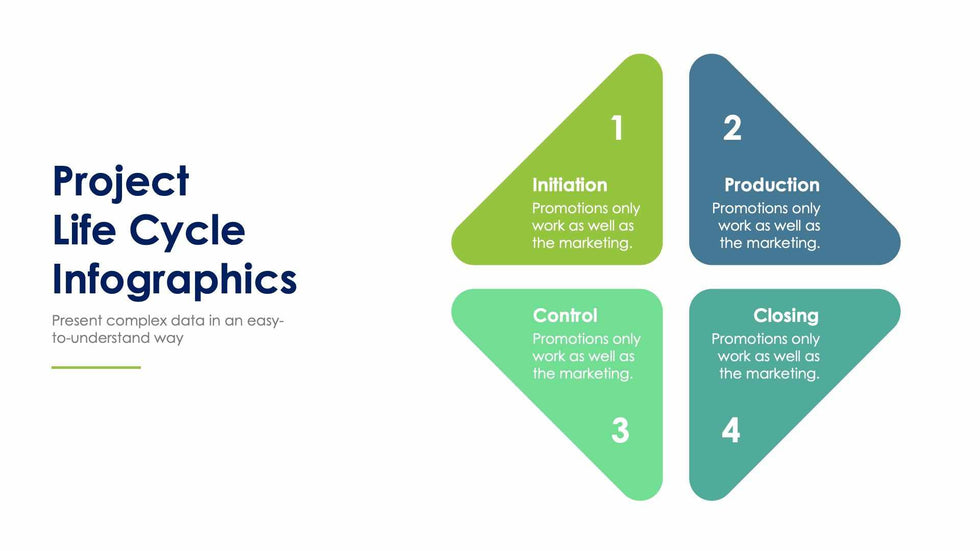 Project Life Cycle Infographics

Present complex data in an easy-to-understand way

1

Initiation

Promotions only work as well as the marketing.

2

Production

Promotions only work as well as the marketing.

Control

Promotions only work as well as the marketing.

3

Closing

Promotions only work as well as the marketing.

4